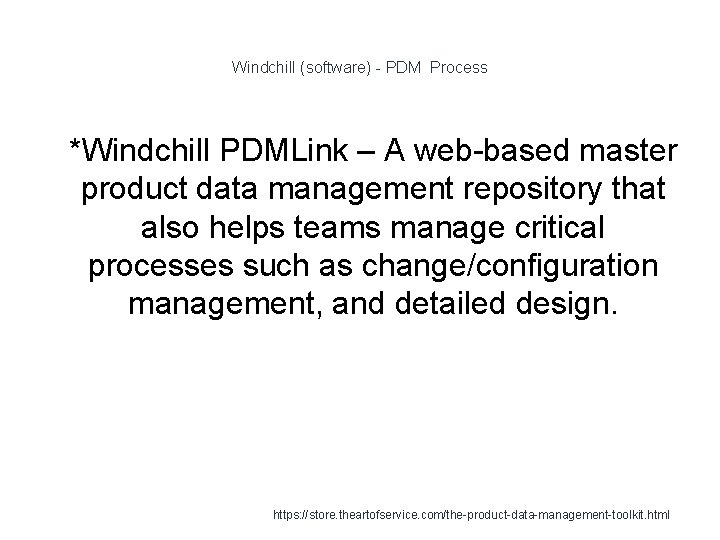 Windchill (software) - PDM Process

*Windchill PDMLink – A web-based master product data management repository that also helps teams manage critical processes such as change/configuration management, and detailed design.

https://store.theartofservice.com/the-product-data-management-toolkit.html